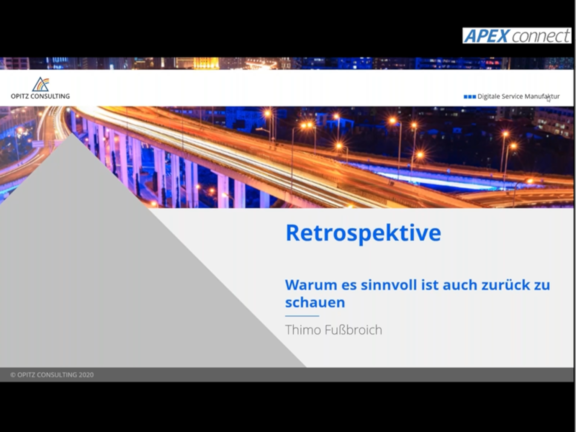 APEX connect

OPITZ CONSULTING

Digitale Service Manufaktur

Retrospektive

Warum es sinnvoll ist auch zurück zu schauen

Thimo Fußbroich

© OPITZ CONSULTING 2020